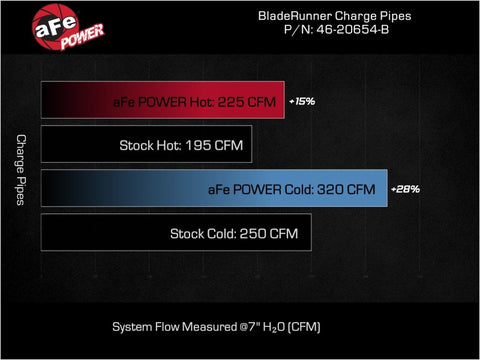 aFe POWER

BladeRunner Charge Pipes
P/N: 46-20654-B

Charge Pipes

aFe POWER Hot: 225 CFM
+15%

Stock Hot: 195 CFM

aFe POWER Cold: 320 CFM
+28%

Stock Cold: 250 CFM

System Flow Measured @7" $H_2O$ (CFM)